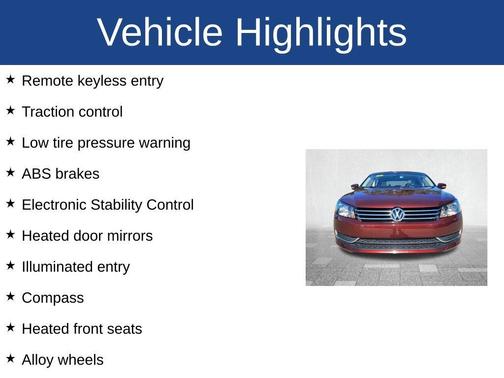 Vehicle Highlights

★ Remote keyless entry

★ Traction control

★ Low tire pressure warning

★ ABS brakes

★ Electronic Stability Control

★ Heated door mirrors

★ Illuminated entry

★ Compass

★ Heated front seats

★ Alloy wheels